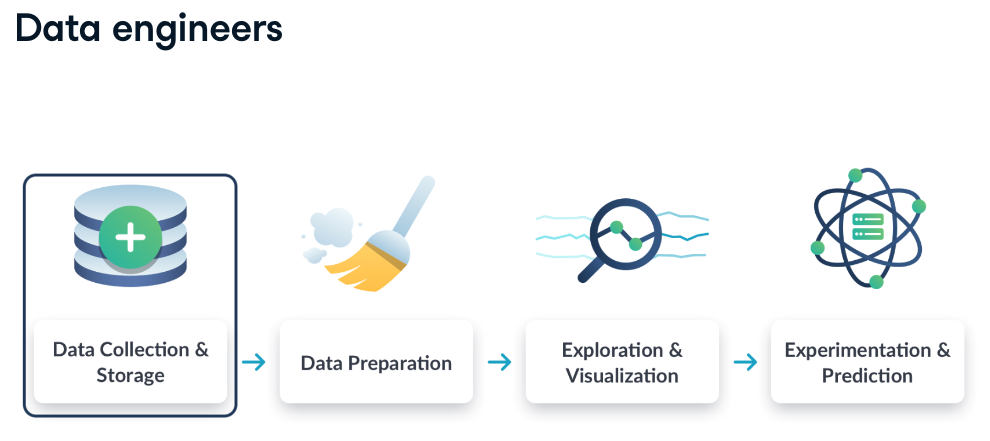 Data engineers

Data Collection & Storage

Data Preparation

Exploration & Visualization

Experimentation & Prediction